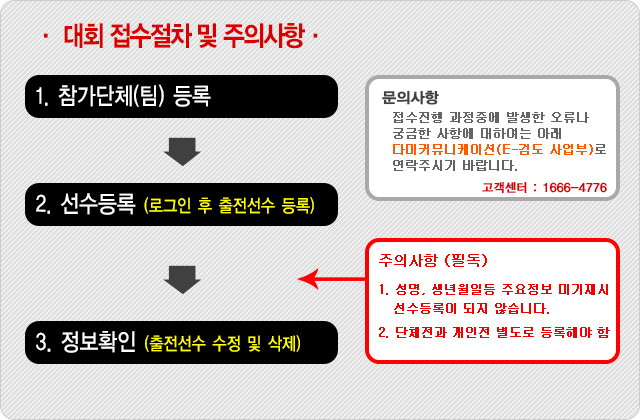 · 대회 접수절차 및 주의사항 ·

1. 참가단체(팀) 등록

2. 선수등록 (로그인 후 출전선수 등록)

3. 정보확인 (출전선수 수정 및 삭제)

문의사항
접수진행 과정중에 발생한 오류나 궁금한 사항에 대하여는 아래 다미커뮤니케이션(E-검도 사업부)로 연락주시기 바랍니다.
고객센터 : 1666-4776

주의사항 (필독)
1. 성명, 생년월일등 주요정보 미기재시 선수등록이 되지 않습니다.
2. 단체전과 개인전 별도로 등록해야 함